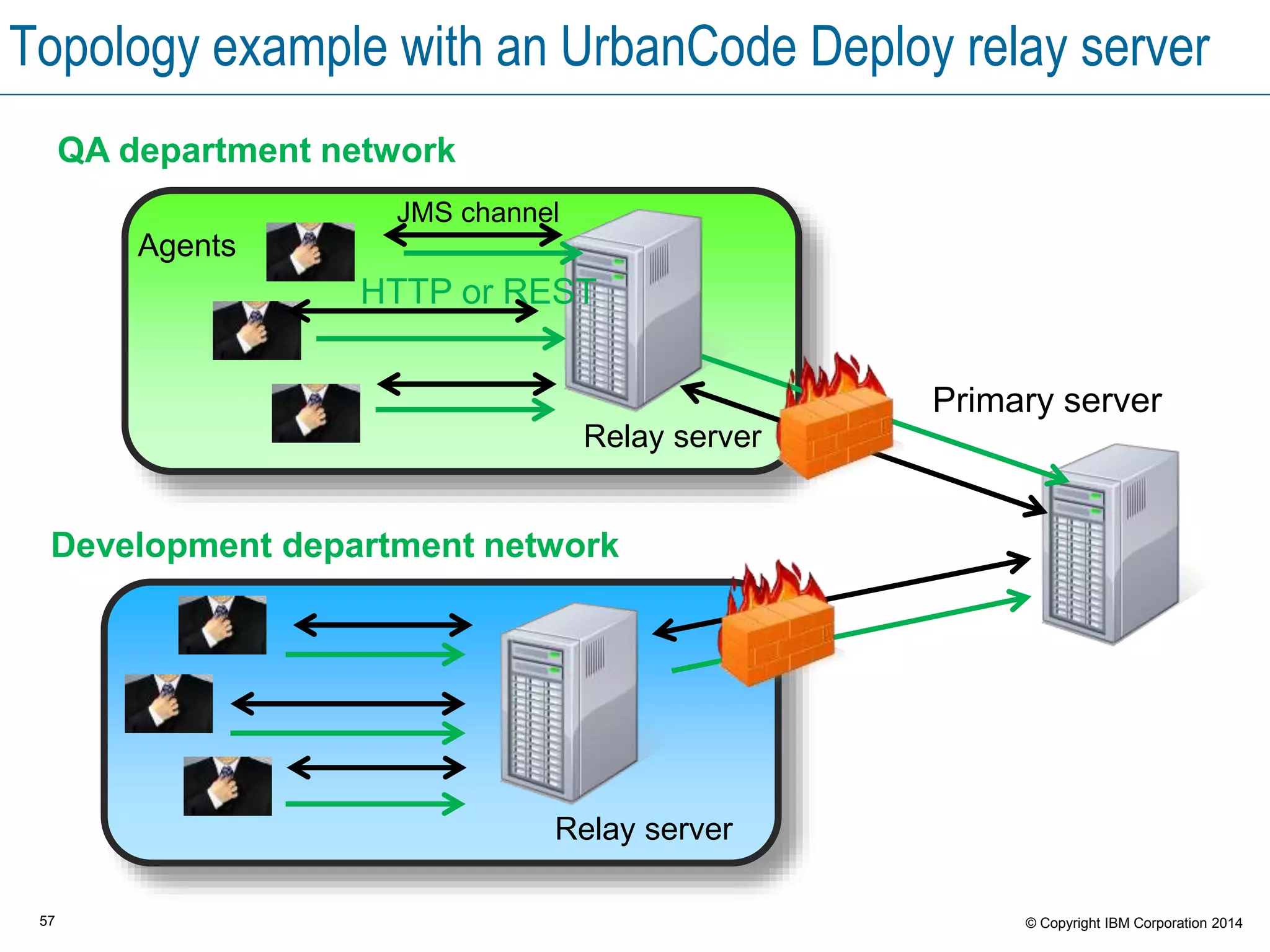 Topology example with an UrbanCode Deploy relay server

QA department network

JMS channel

Agents

HTTP or REST

Relay server

Primary server

Development department network

Relay server

57

© Copyright IBM Corporation 2014